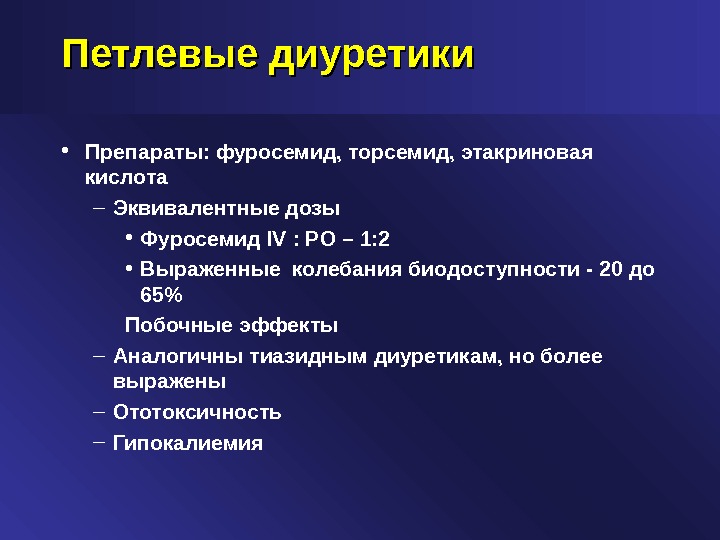 Петлевые диуретики

• Препараты: фуросемид, торсемид, этакриновая кислота
– Эквивалентные дозы
• Фуросемид IV : PO – 1:2
• Выраженные колебания биодоступности - 20 до 65%
Побочные эффекты
– Аналогичны тиазидным диуретикам, но более выражены
– Ототоксичность
– Гипокалиемия